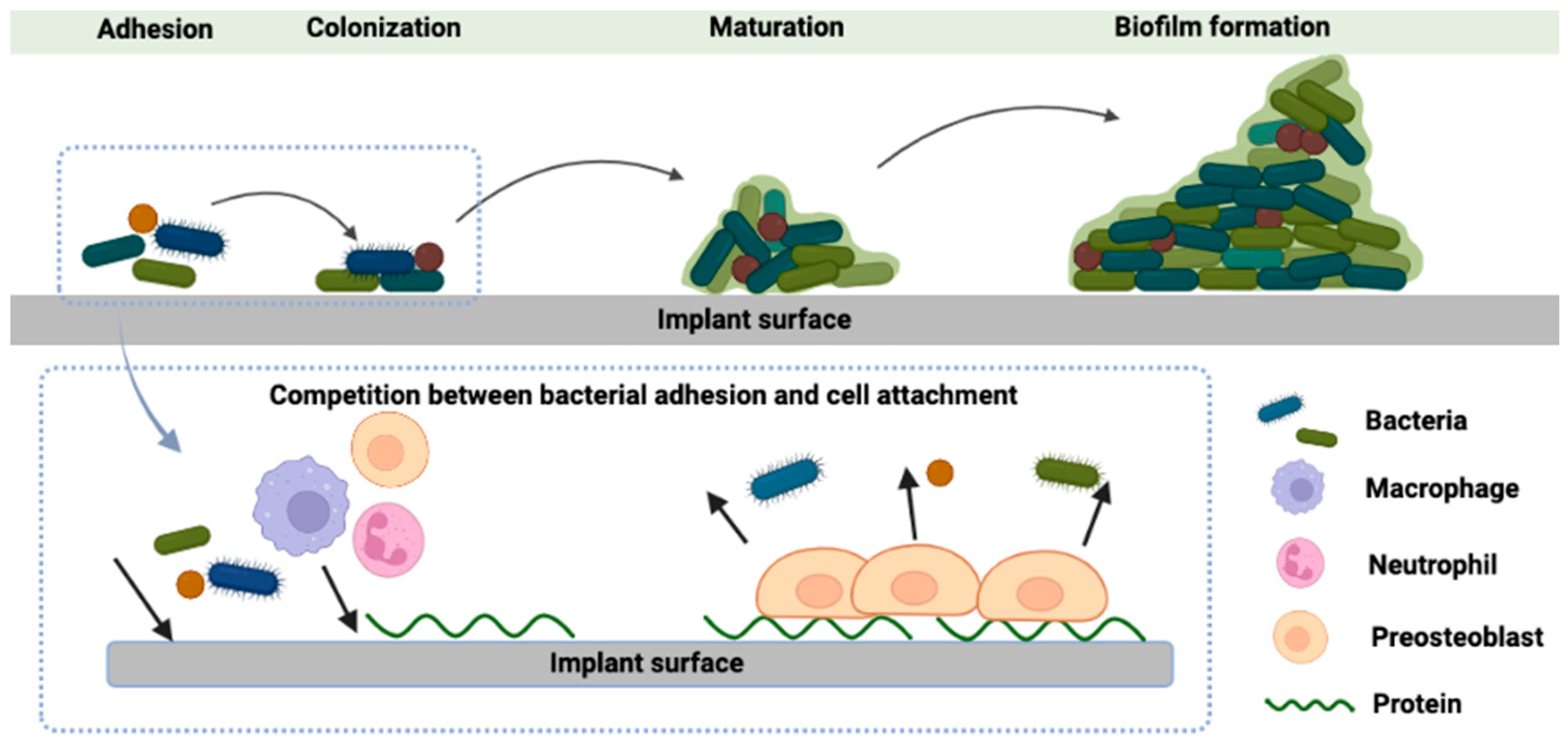 Adhesion Colonization Maturation Biofilm formation

Implant surface

Competition between bacterial adhesion and cell attachment

Implant surface

Bacteria

Macrophage

Neutrophil

Preosteoblast

Protein